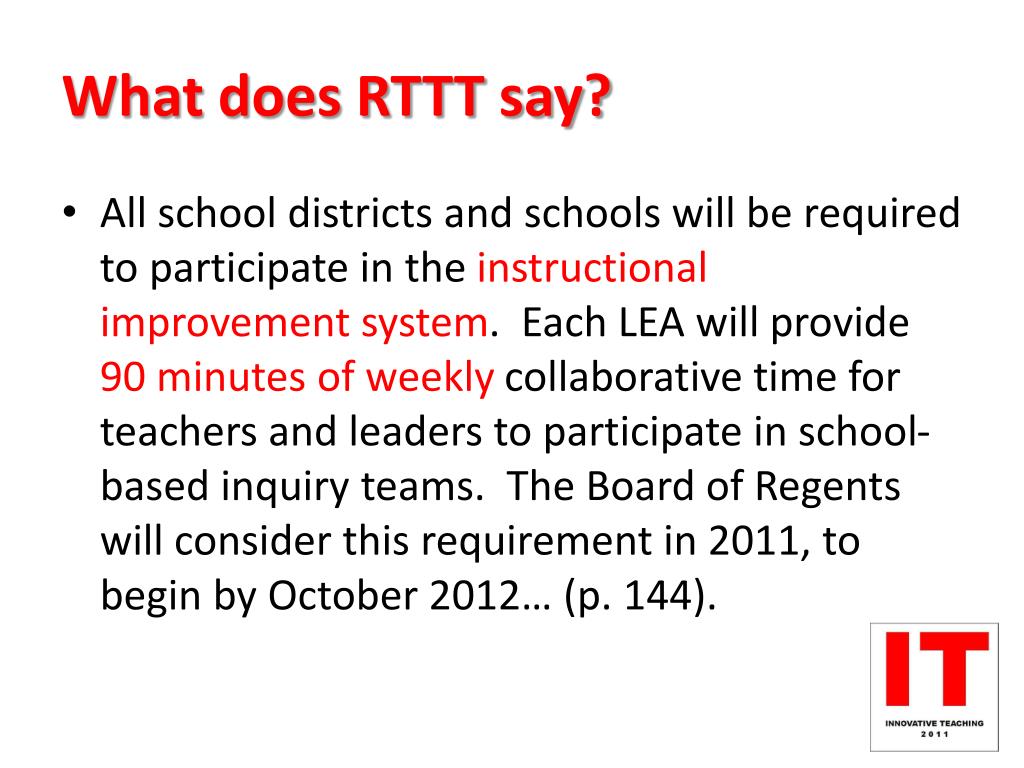 What does RTTT say?

• All school districts and schools will be required to participate in the instructional improvement system. Each LEA will provide 90 minutes of weekly collaborative time for teachers and leaders to participate in school-based inquiry teams. The Board of Regents will consider this requirement in 2011, to begin by October 2012… (p. 144).

IT
INNOVATIVE TEACHING
2011